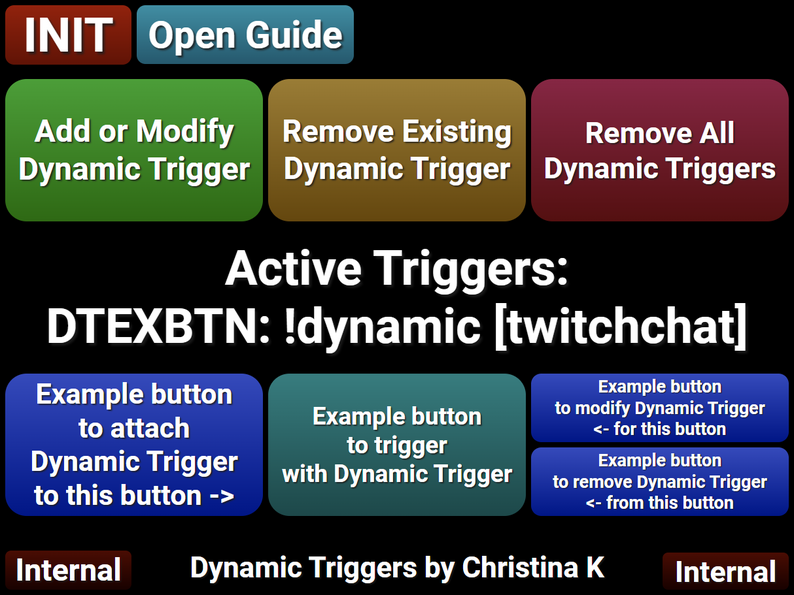 INIT Open Guide

Add or Modify Dynamic Trigger

Remove Existing Dynamic Trigger

Remove All Dynamic Triggers

Active Triggers:
DTEXBTN: !dynamic [twitchchat]

Example button to attach Dynamic Trigger to this button ->

Example button to trigger with Dynamic Trigger

Example button to modify Dynamic Trigger <- for this button

Example button to remove Dynamic Trigger <- from this button

Internal

Dynamic Triggers by Christina K

Internal